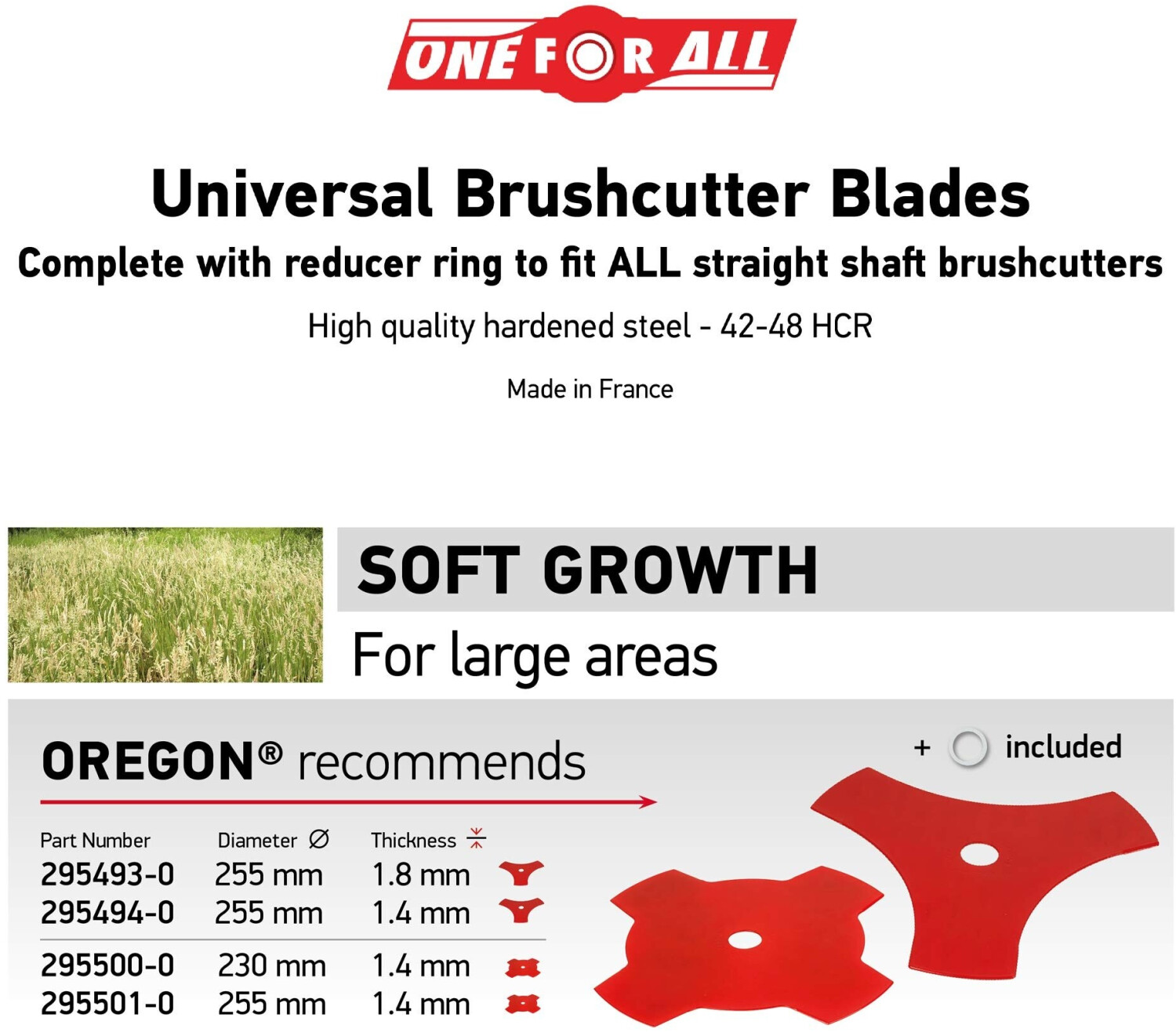 ONE FOR ALL

Universal Brushcutter Blades

Complete with reducer ring to fit ALL straight shaft brushcutters

High quality hardened steel - 42-48 HCR

Made in France

SOFT GROWTH

For large areas

OREGON® recommends

+ included

| Part Number | Diameter ∅ | Thickness |
|---|---|---|
| 295493-0 | 255 mm | 1.8 mm |
| 295494-0 | 255 mm | 1.4 mm |
| 295500-0 | 230 mm | 1.4 mm |
| 295501-0 | 255 mm | 1.4 mm |